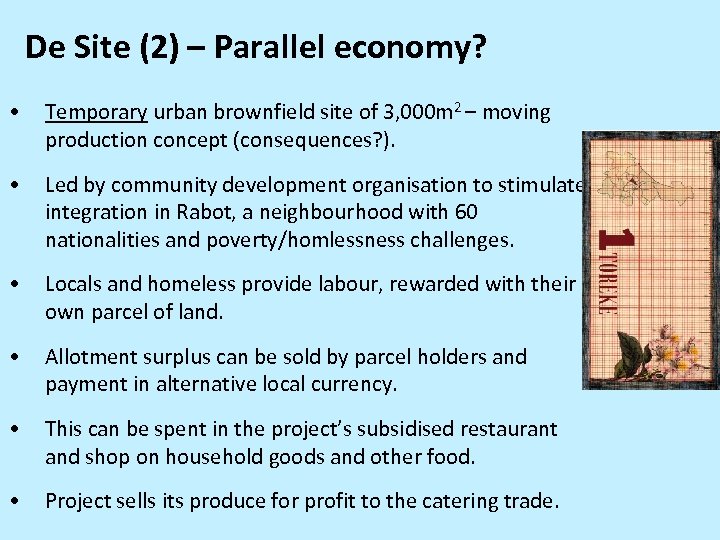 De Site (2) – Parallel economy?

• Temporary urban brownfield site of 3,000m$^2$ – moving production concept (consequences?).

• Led by community development organisation to stimulate integration in Rabot, a neighbourhood with 60 nationalities and poverty/homlessness challenges.

• Locals and homeless provide labour, rewarded with their own parcel of land.

• Allotment surplus can be sold by parcel holders and payment in alternative local currency.

• This can be spent in the project's subsidised restaurant and shop on household goods and other food.

• Project sells its produce for profit to the catering trade.

1 TOREKE